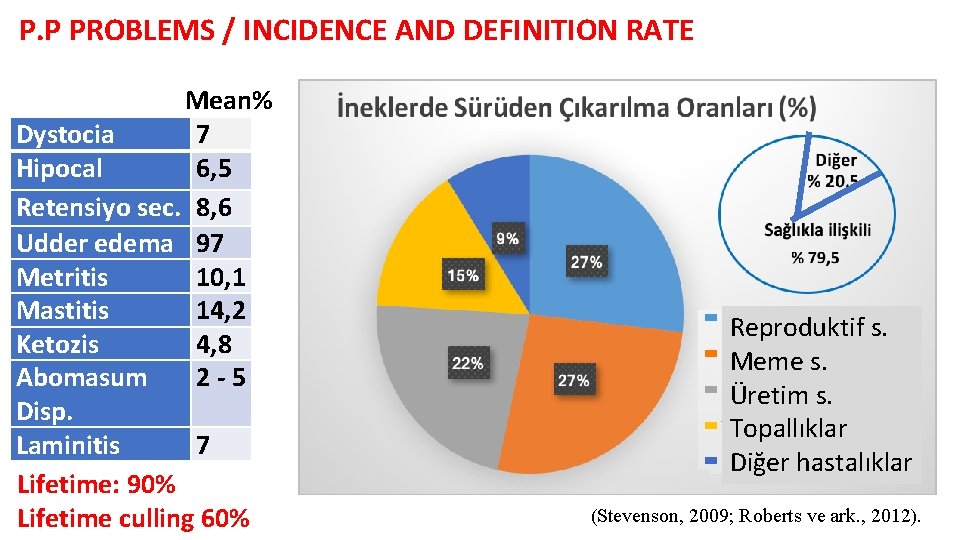 P.P PROBLEMS / INCIDENCE AND DEFINITION RATE

| | Mean% |
|---|---|
| Dystocia | 7 |
| Hipocal | 6,5 |
| Retensiyo sec. | 8,6 |
| Udder edema | 97 |
| Metritis | 10,1 |
| Mastitis | 14,2 |
| Ketozis | 4,8 |
| Abomasum Disp. | 2 - 5 |
| Laminitis | 7 |

Lifetime: 90%
Lifetime culling 60%

İneklerde Sürüden Çıkarılma Oranları (%)

Diğer
% 20,5
Sağlıkla ilişkili
% 79,5

9%
27%
15%
22%
27%

Reproduktif s.
Meme s.
Üretim s.
Topallıklar
Diğer hastalıklar

(Stevenson, 2009; Roberts ve ark., 2012).